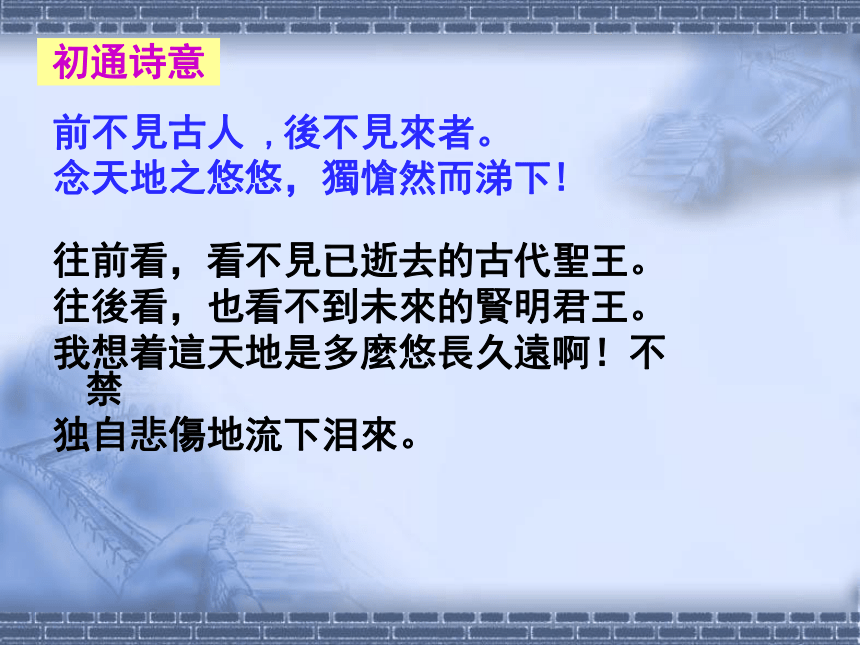 初通诗意

前不見古人 ，後不見來者。
念天地之悠悠，獨愴然而涕下！

往前看，看不見已逝去的古代聖王。
往後看，也看不到未來的賢明君王。
我想着這天地是多麼悠長久遠啊！不禁
独自悲傷地流下泪來。